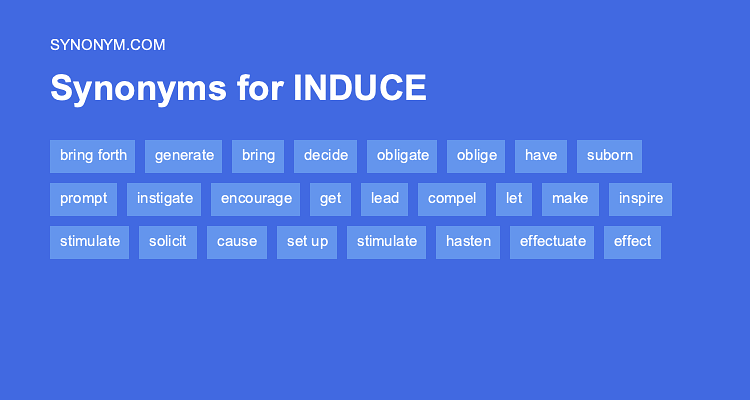 SYNONYM.COM

Synonyms for INDUCE

bring forth generate bring decide obligate oblige have suborn

prompt instigate encourage get lead compel let make inspire

stimulate solicit cause set up stimulate hasten effectuate effect